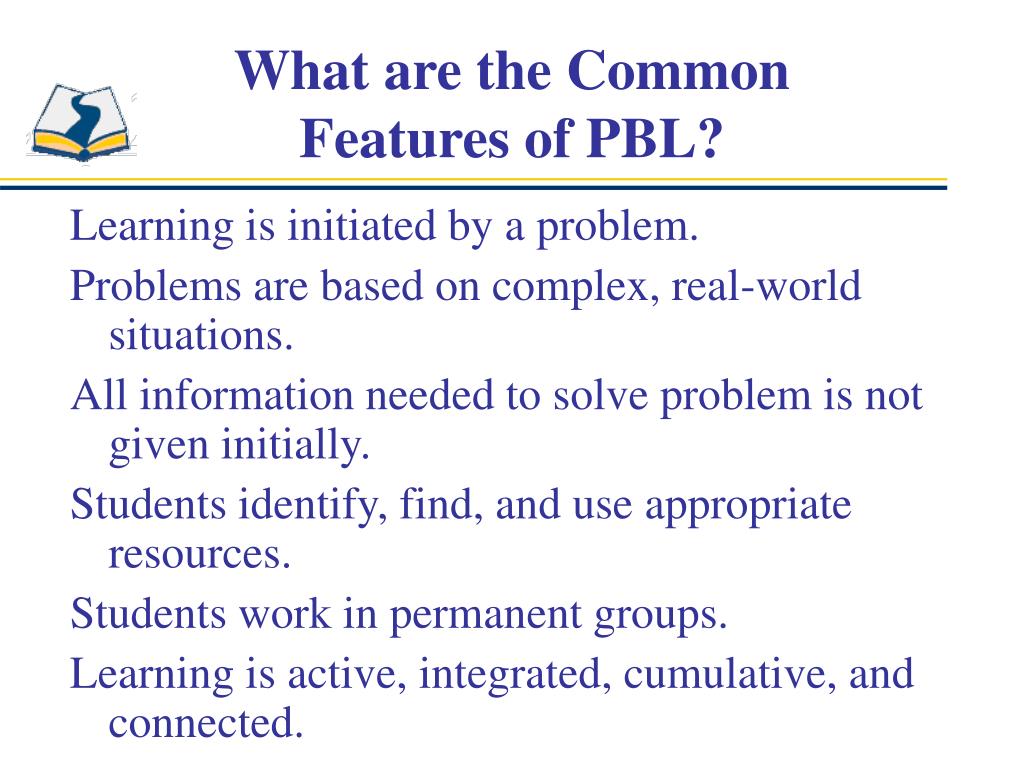 What are the Common Features of PBL?

Learning is initiated by a problem.

Problems are based on complex, real-world situations.

All information needed to solve problem is not given initially.

Students identify, find, and use appropriate resources.

Students work in permanent groups.

Learning is active, integrated, cumulative, and connected.